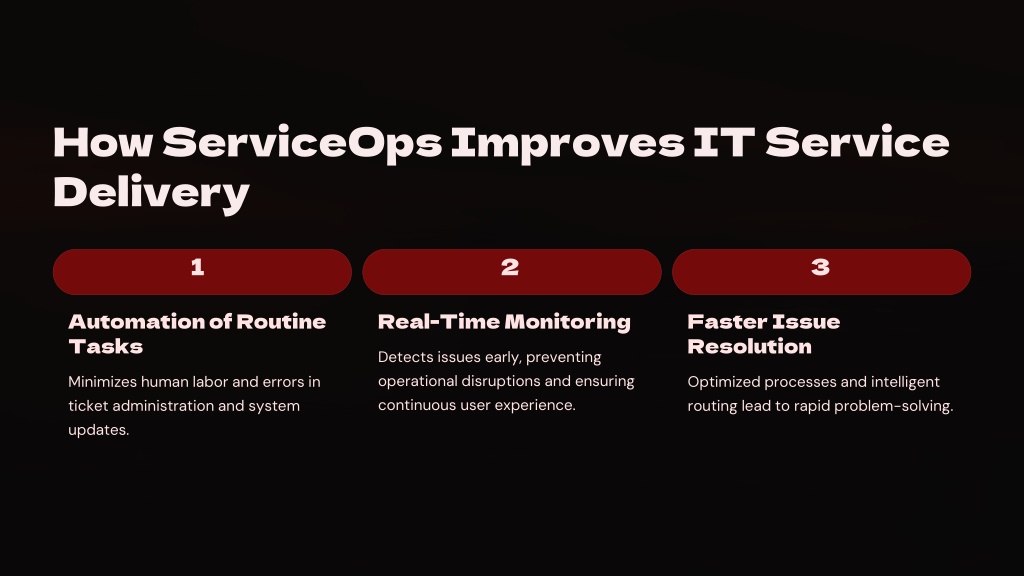 How ServiceOps Improves IT Service Delivery

1

Automation of Routine Tasks

Minimizes human labor and errors in ticket administration and system updates.

2

Real-Time Monitoring

Detects issues early, preventing operational disruptions and ensuring continuous user experience.

3

Faster Issue Resolution

Optimized processes and intelligent routing lead to rapid problem-solving.